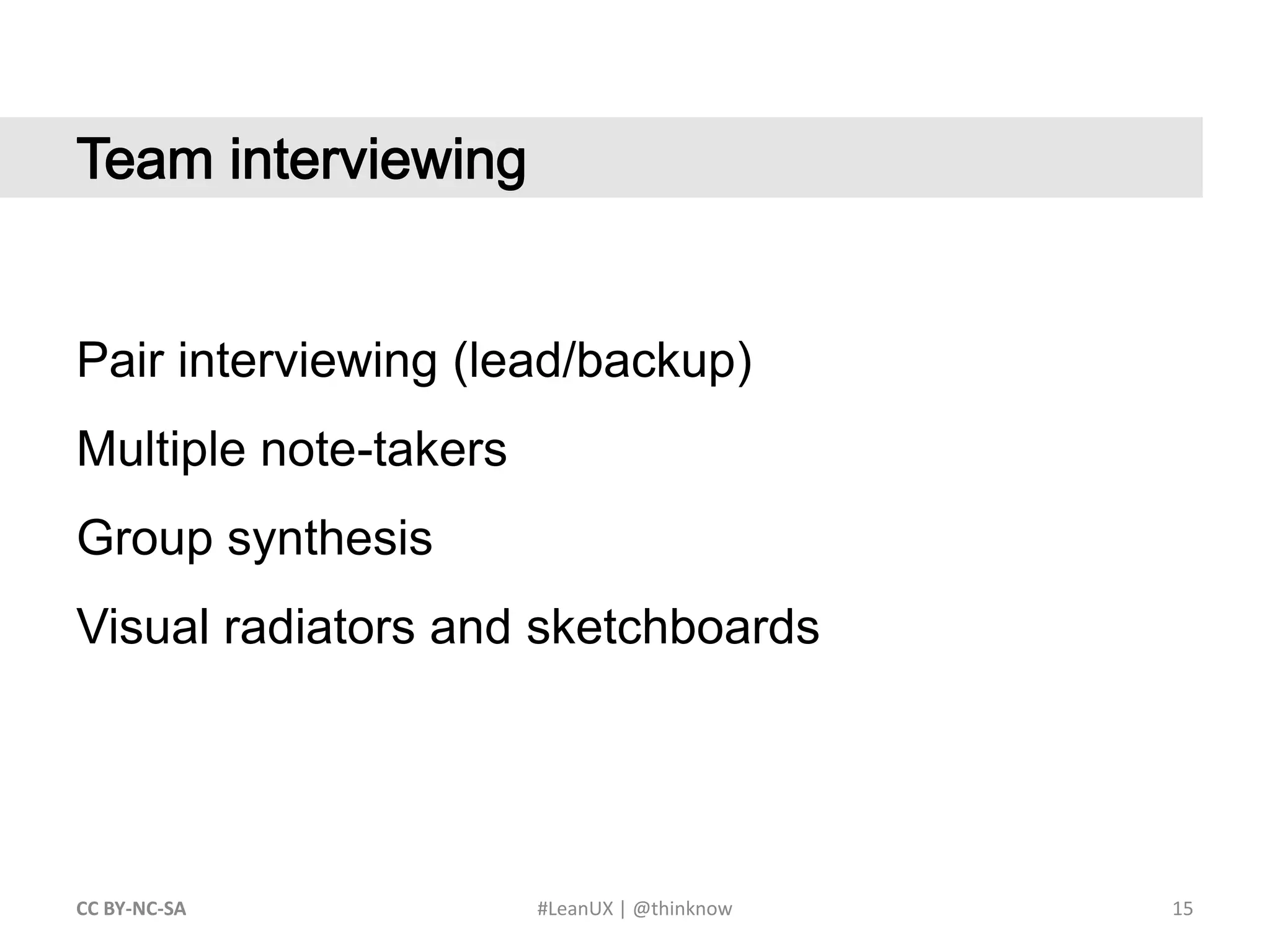 Team interviewing

Pair interviewing (lead/backup)

Multiple note-takers

Group synthesis

Visual radiators and sketchboards

CC BY-NC-SA

#LeanUX | @thinknow

15